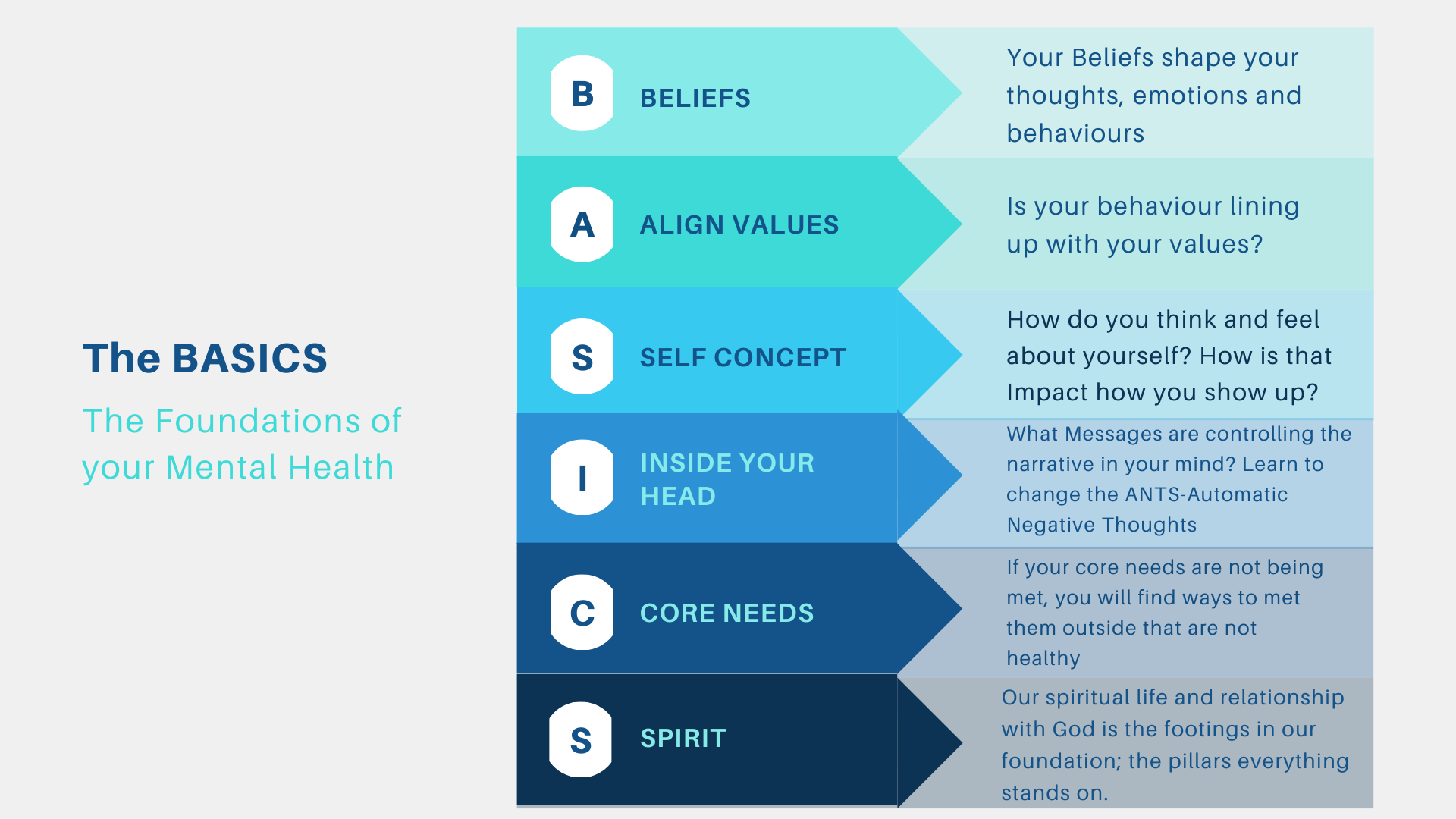 The BASICS

The Foundations of your Mental Health

B BELIEFS

Your Beliefs shape your thoughts, emotions and behaviours

A ALIGN VALUES

Is your behaviour lining up with your values?

S SELF CONCEPT

How do you think and feel about yourself? How is that Impact how you show up?

I INSIDE YOUR HEAD

What Messages are controlling the narrative in your mind? Learn to change the ANTS-Automatic Negative Thoughts

C CORE NEEDS

If your core needs are not being met, you will find ways to met them outside that are not healthy

S SPIRIT

Our spiritual life and relationship with God is the footings in our foundation; the pillars everything stands on.